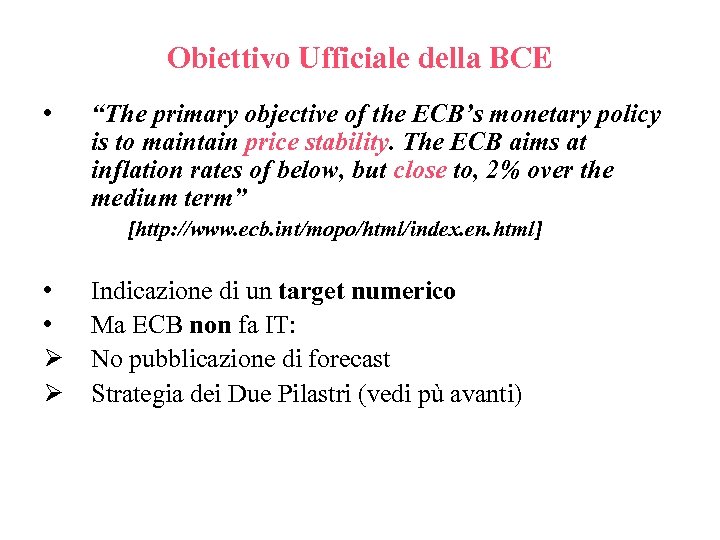 Obiettivo Ufficiale della BCE

• “The primary objective of the ECB’s monetary policy is to maintain price stability. The ECB aims at inflation rates of below, but close to, 2% over the medium term”

[http://www.ecb.int/mopo/html/index.en.html]

• Indicazione di un target numerico
• Ma ECB non fa IT:
➢ No pubblicazione di forecast
➢ Strategia dei Due Pilastri (vedi pù avanti)